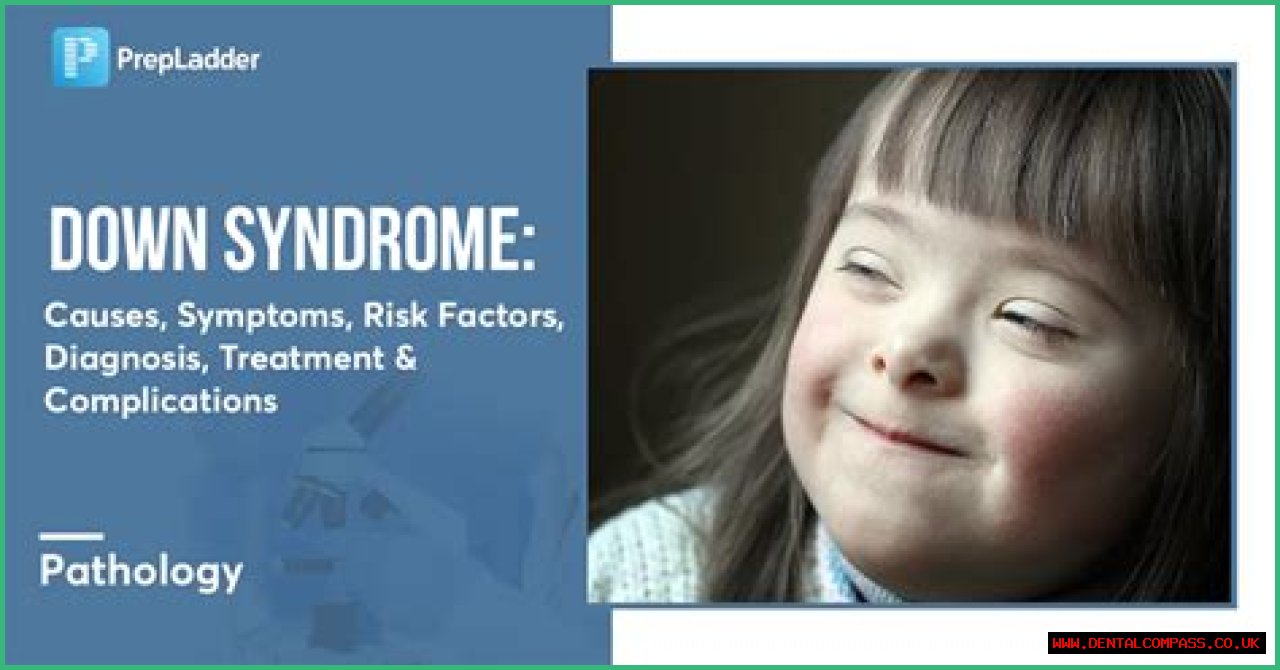 PrepLadder

DOWN SYNDROME:

Causes, Symptoms, Risk Factors, Diagnosis, Treatment & Complications

Pathology

WWW.DENTALCOMPASS.CO.UK